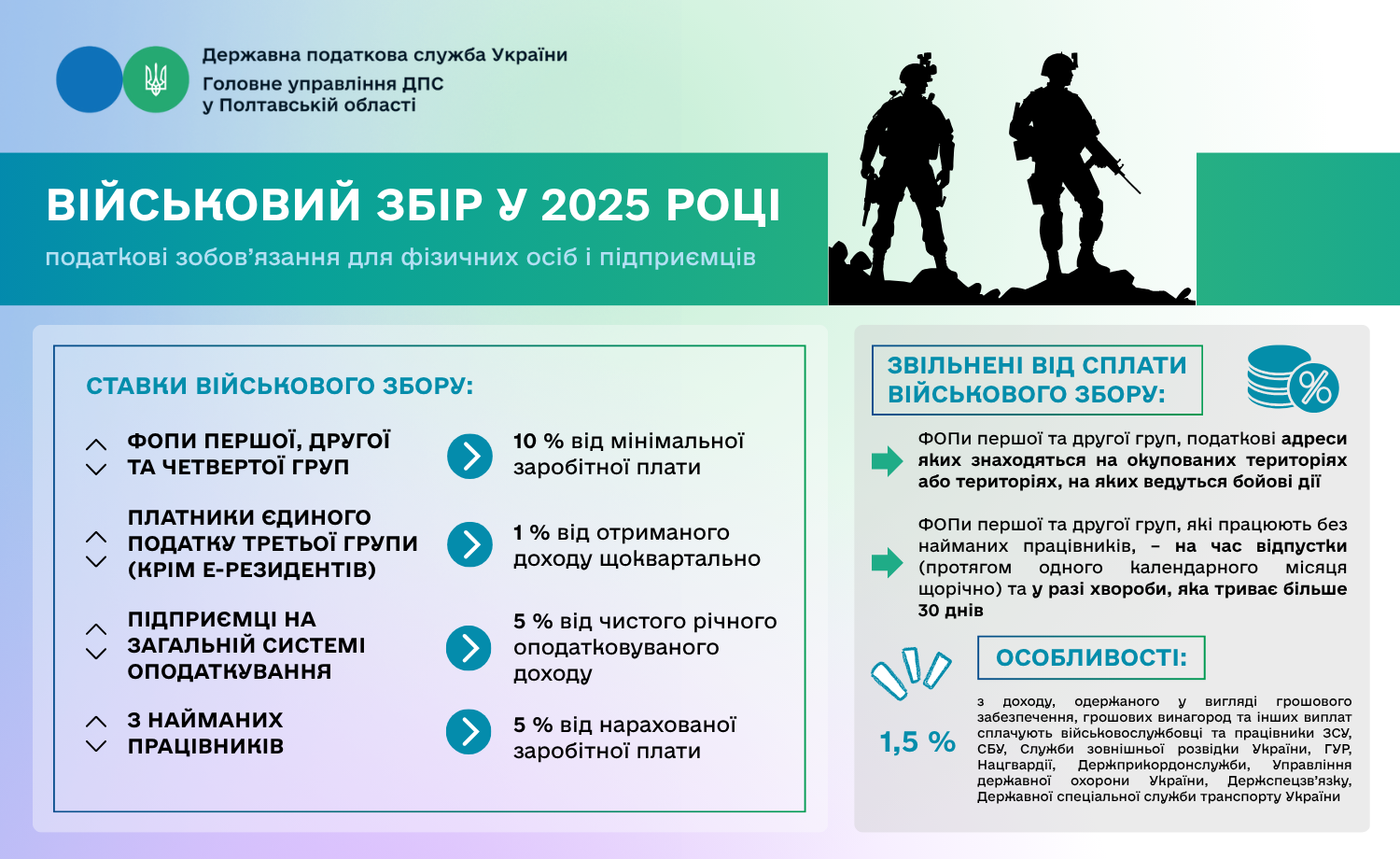 Державна податкова служба України
Головне управління ДПС
у Полтавській області

ВІЙСЬКОВИЙ ЗБІР У 2025 РОЦІ
податкові зобов'язання для фізичних осіб і підприємців

СТАВКИ ВІЙСЬКОВОГО ЗБОРУ:

ФОПИ ПЕРШОЇ, ДРУГОЇ ТА ЧЕТВЕРТОЇ ГРУП
10 % від мінімальної заробітної плати

ПЛАТНИКИ ЄДИНОГО ПОДАТКУ ТРЕТЬОЇ ГРУПИ (КРІМ Е-РЕЗИДЕНТІВ)
1 % від отриманого доходу щоквартально

ПІДПРИЄМЦІ НА ЗАГАЛЬНІЙ СИСТЕМІ ОПОДАТКУВАННЯ
5 % від чистого річного оподатковуваного доходу

З НАЙМАНИХ ПРАЦІВНИКІВ
5 % від нарахованої заробітної плати

ЗВІЛЬНЕНІ ВІД СПЛАТИ ВІЙСЬКОВОГО ЗБОРУ:

ФОПи першої та другої груп, податкові адреси яких знаходяться на окупованих територіях або територіях, на яких ведуться бойові дії

ФОПи першої та другої груп, які працюють без найманих працівників, – на час відпустки (протягом одного календарного місяця щорічно) та у разі хвороби, яка триває більше 30 днів

ОСОБЛИВОСТІ:

1,5 %

з доходу, одержаного у вигляді грошового забезпечення, грошових винагород та інших виплат сплачують військовослужбовці та працівники ЗСУ, СБУ, Служби зовнішньої розвідки України, ГУР, Нацгвардії, Держприкордонслужби, Управління державної охорони України, Держспецзв'язку, Державної спеціальної служби транспорту України